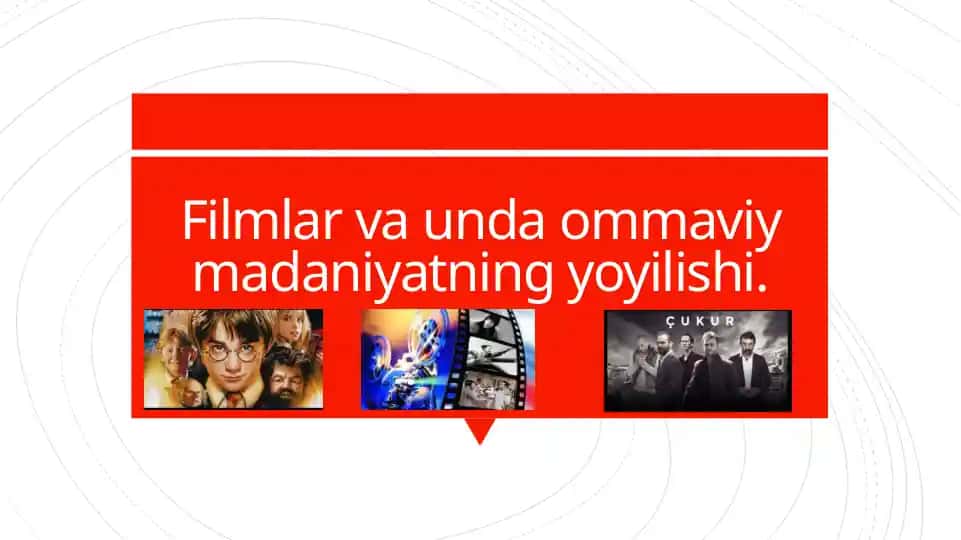 Filmlar va unda ommaviy madaniyatning yoyilishi.

ÇUKUR